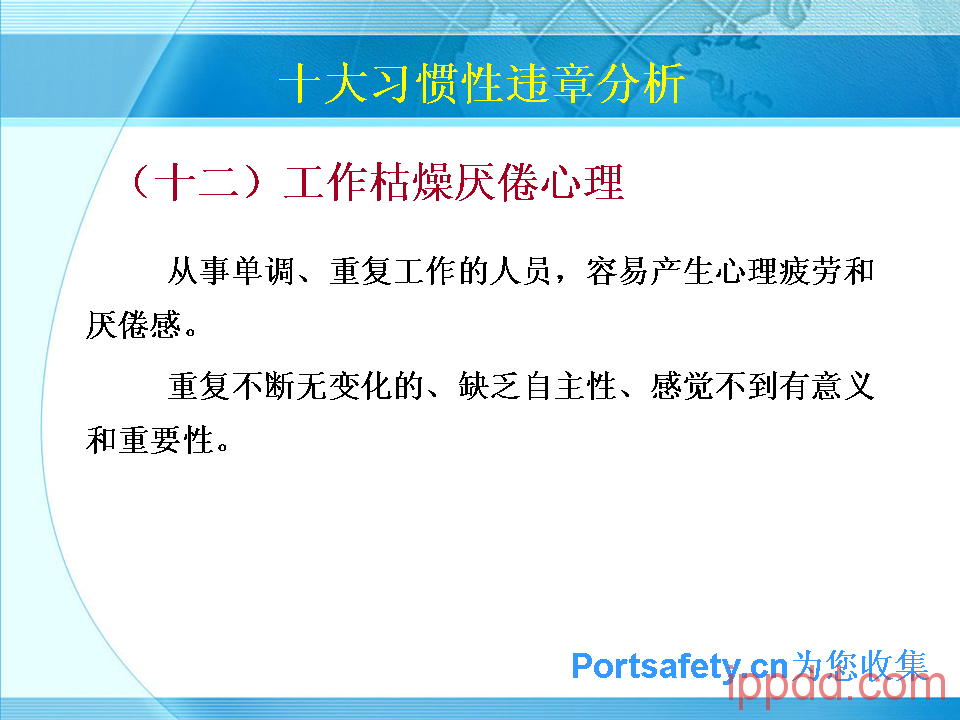 十大习惯性违章分析

（十二）工作枯燥厌倦心理

从事单调、重复工作的人员，容易产生心理疲劳和厌倦感。

重复不断无变化的、缺乏自主性、感觉不到有意义和重要性。

Portsafety.cn为您收集

ippdd.com